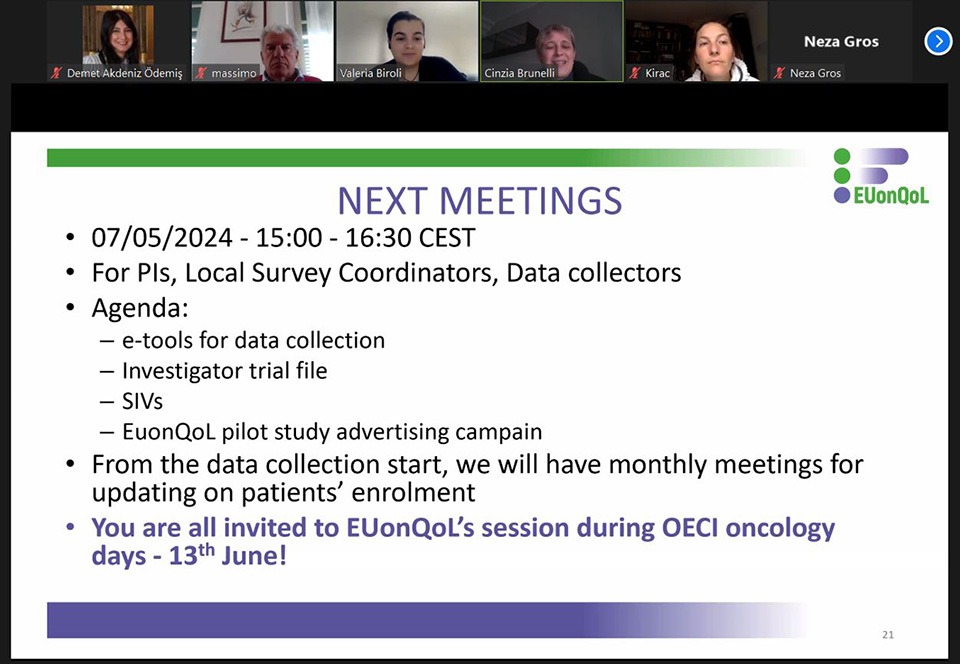 Demet Akdeniz Ödemiş
massimo
Valeria Biroli
Cinzia Brunelli
Kirac
Neza Gros
Neza Gros

EUonQoL

NEXT MEETINGS

• 07/05/2024 - 15:00 - 16:30 CEST
• For PIs, Local Survey Coordinators, Data collectors
• Agenda:
– e-tools for data collection
– Investigator trial file
– SIVs
– EuonQoL pilot study advertising campain
• From the data collection start, we will have monthly meetings for updating on patients' enrolment
• You are all invited to EUonQoL's session during OECI oncology days - 13$^{th}$ June!

21